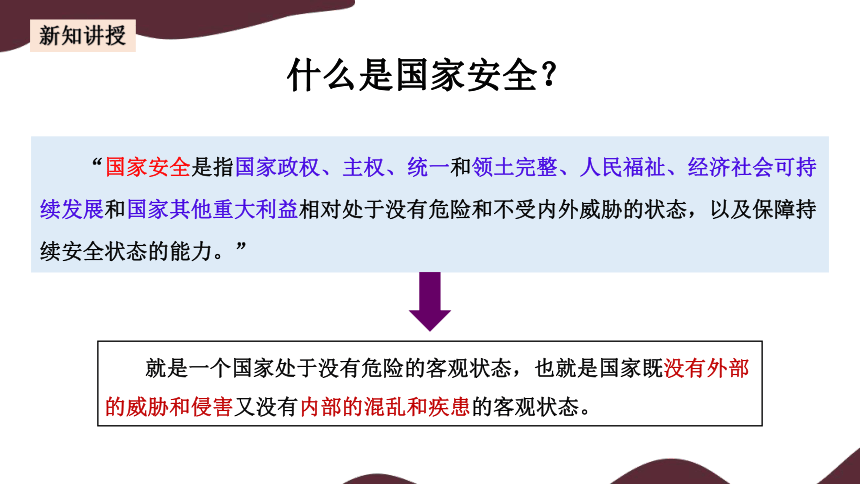 新知讲授

什么是国家安全？

“国家安全是指国家政权、主权、统一和领土完整、人民福祉、经济社会可持续发展和国家其他重大利益相对处于没有危险和不受内外威胁的状态，以及保障持续安全状态的能力。”

就是一个国家处于没有危险的客观状态，也就是国家既没有外部的威胁和侵害又没有内部的混乱和疾患的客观状态。